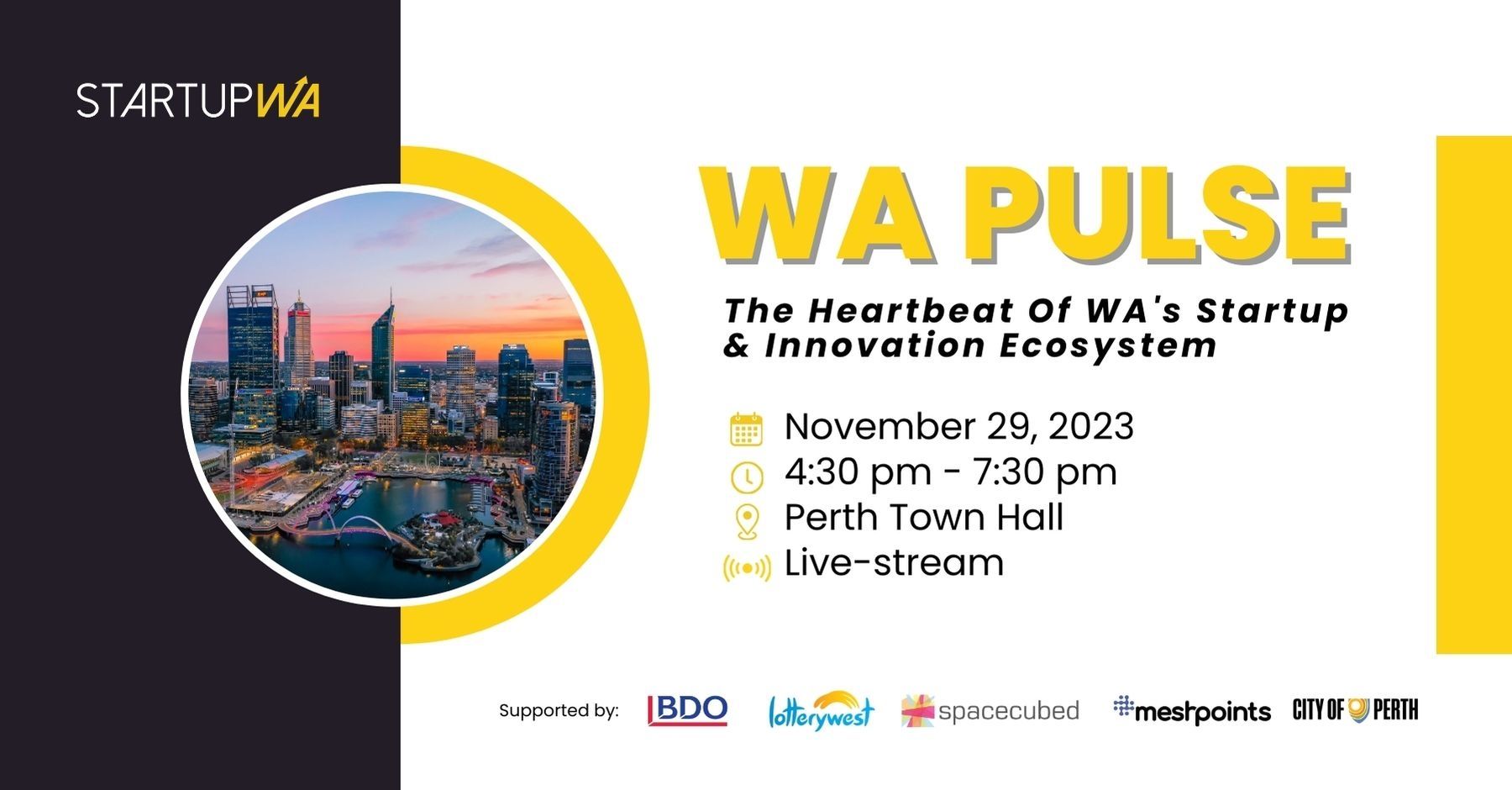 STARTUPWA

WA PULSE

The Heartbeat Of WA's Startup & Innovation Ecosystem

November 29, 2023
4:30 pm - 7:30 pm
Perth Town Hall
Live-stream

Supported by: BDO lotterywest spacecubed meshpoints CITY OF PERTH